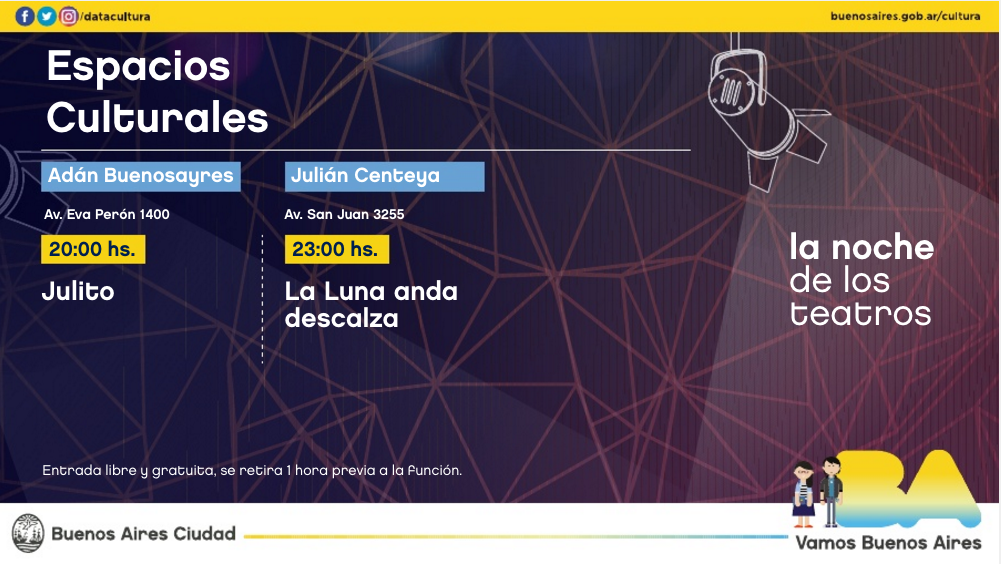 /datacultura

buenosaires.gob.ar/cultura

Espacios Culturales

Adán Buenosayres

Av. Eva Perón 1400

20:00 hs.

Julito

Julián Centeya

Av. San Juan 3255

23:00 hs.

La Luna anda descalza

la noche de los teatros

Entrada libre y gratuita, se retira 1 hora previa a la función.

Buenos Aires Ciudad

BA

Vamos Buenos Aires